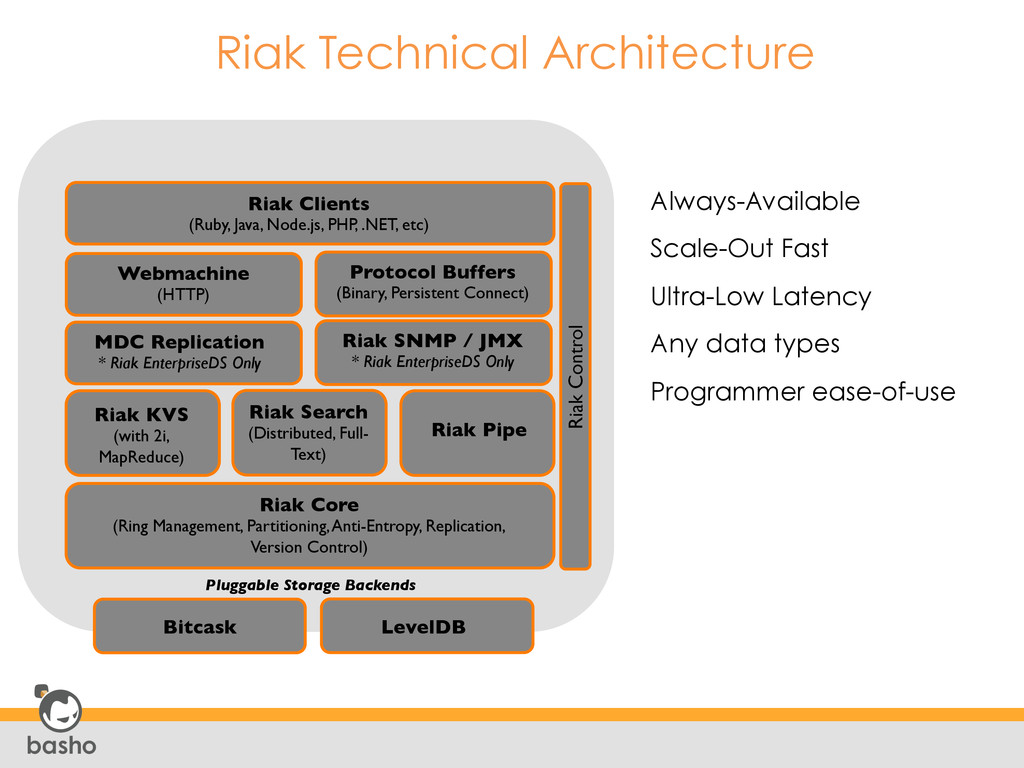 Riak Technical Architecture

Riak Clients
(Ruby, Java, Node.js, PHP, .NET, etc)

Webmachine
(HTTP)

Protocol Buffers
(Binary, Persistent Connect)

MDC Replication
* Riak EnterpriseDS Only

Riak SNMP / JMX
* Riak EnterpriseDS Only

Riak KVS
(with 2i, MapReduce)

Riak Search
(Distributed, Full-Text)

Riak Pipe

Riak Core
(Ring Management, Partitioning, Anti-Entropy, Replication, Version Control)

Riak Control

Pluggable Storage Backends

Bitcask

LevelDB

Always-Available

Scale-Out Fast

Ultra-Low Latency

Any data types

Programmer ease-of-use

basho